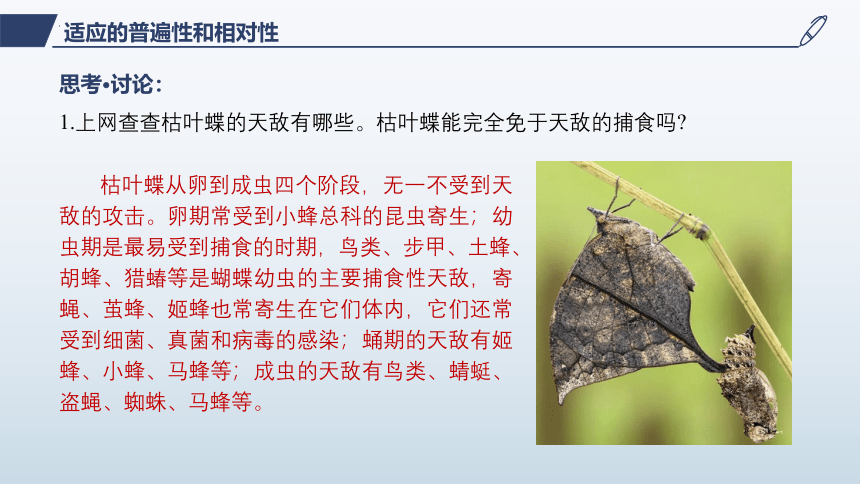 适应的普遍性和相对性

思考•讨论：

1.上网查查枯叶蝶的天敌有哪些。枯叶蝶能完全免于天敌的捕食吗?

枯叶蝶从卵到成虫四个阶段，无一不受到天敌的攻击。卵期常受到小蜂总科的昆虫寄生；幼虫期是最易受到捕食的时期，鸟类、步甲、土蜂、胡蜂、猎蝽等是蝴蝶幼虫的主要捕食性天敌，寄蝇、茧蜂、姬蜂也常寄生在它们体内，它们还常受到细菌、真菌和病毒的感染；蛹期的天敌有姬蜂、小蜂、马蜂等；成虫的天敌有鸟类、蜻蜓、盗蝇、蜘蛛、马蜂等。